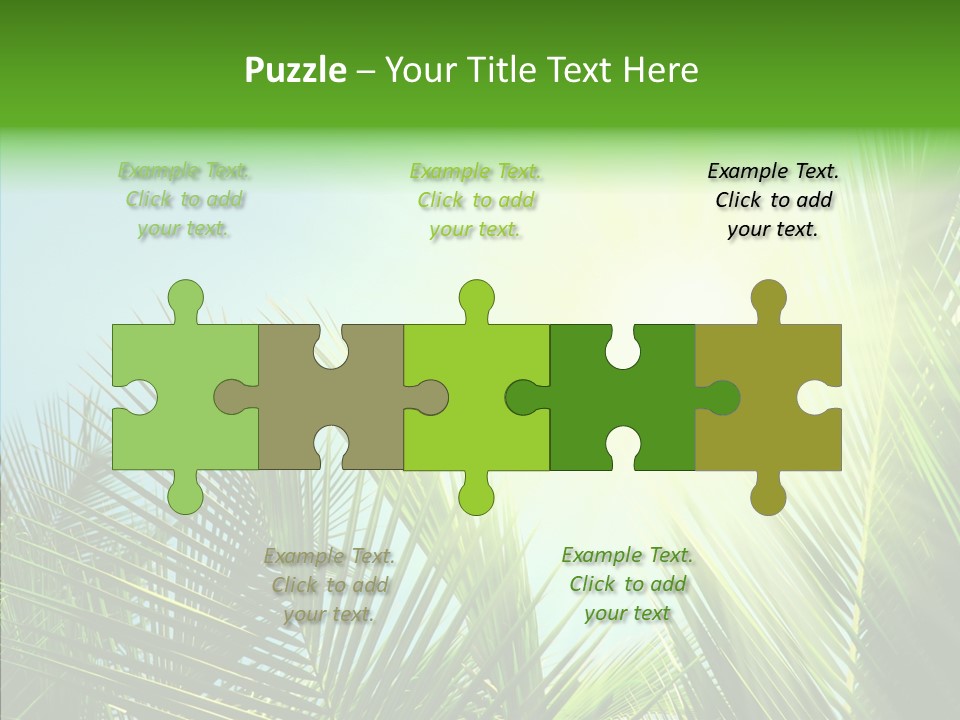 Puzzle – Your Title Text Here

Example Text. Click to add your text.

Example Text. Click to add your text.

Example Text. Click to add your text.

Example Text. Click to add your text.

Example Text. Click to add your text